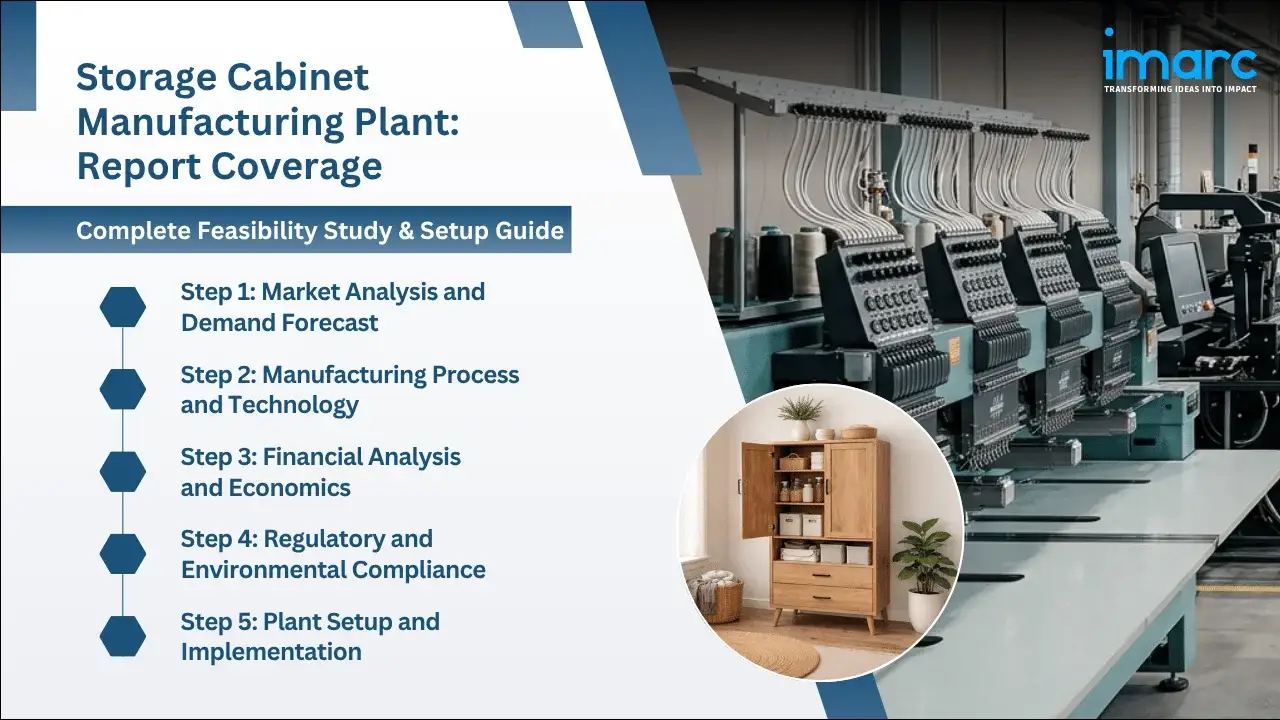 Storage Cabinet Manufacturing Plant: Report Coverage

Complete Feasibility Study & Setup Guide

Step 1: Market Analysis and Demand Forecast

Step 2: Manufacturing Process and Technology

Step 3: Financial Analysis and Economics

Step 4: Regulatory and Environmental Compliance

Step 5: Plant Setup and Implementation

imarc
TRANSFORMING IDEAS INTO IMPACT